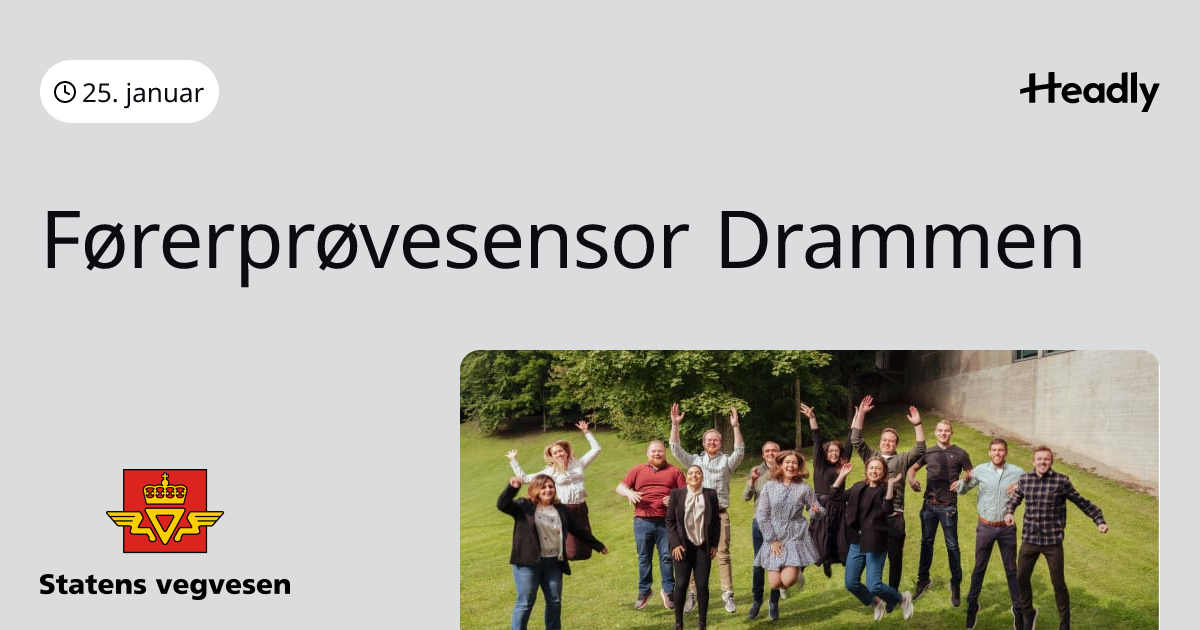 25. januar

Headly

Førerprøvesensor Drammen

Statens vegvesen